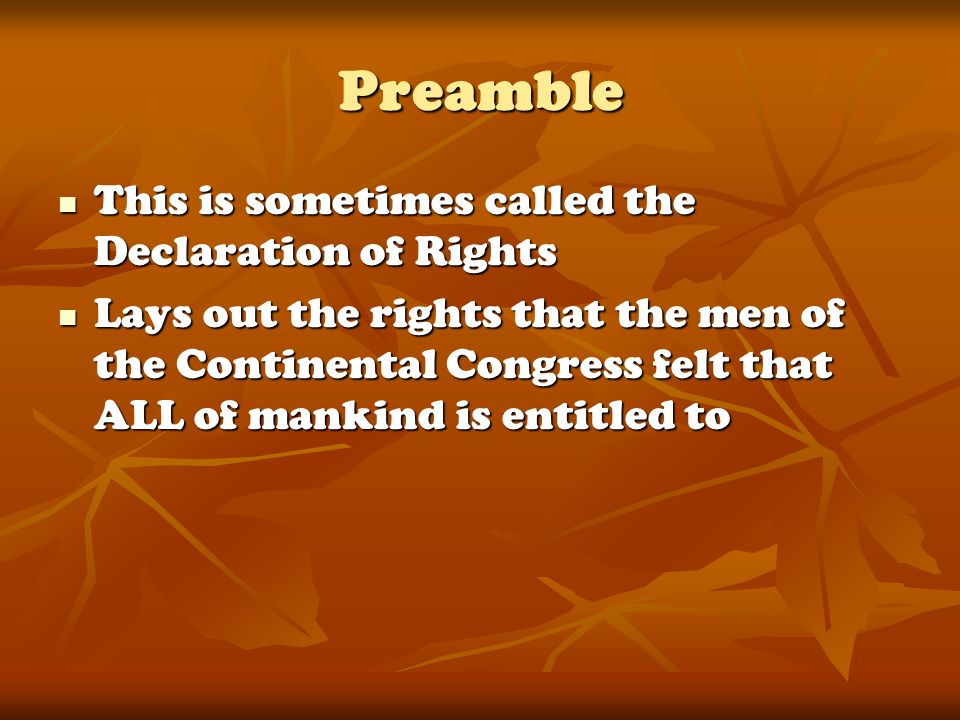 Preamble

- This is sometimes called the Declaration of Rights
- Lays out the rights that the men of the Continental Congress felt that ALL of mankind is entitled to